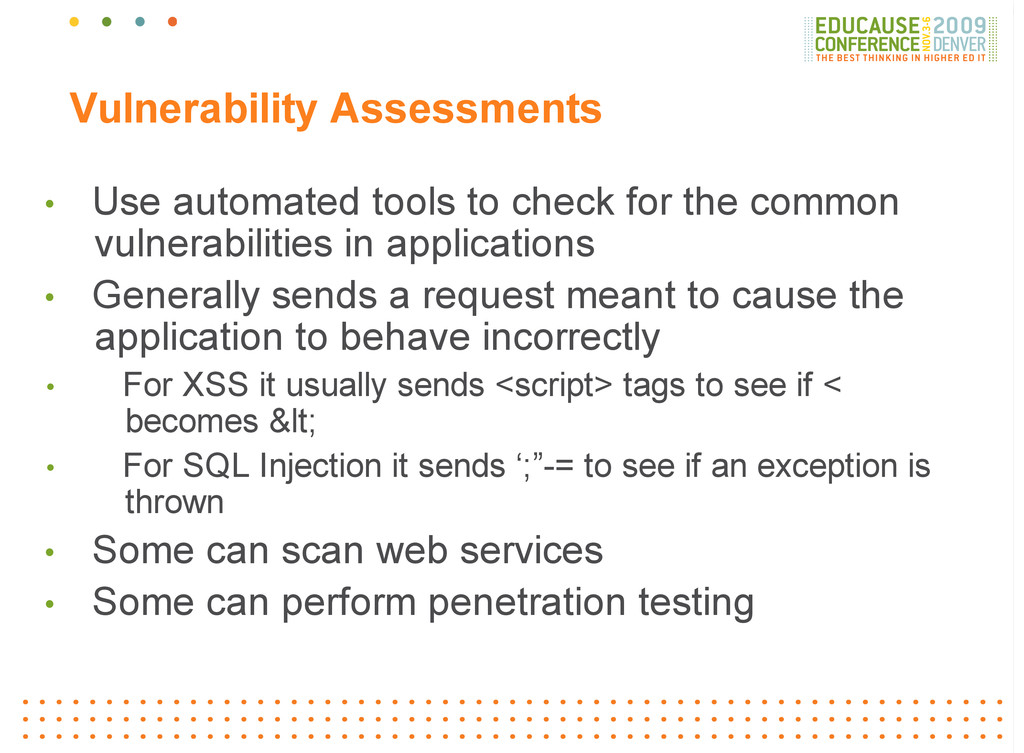 EDUCAUSE CONFERENCE NOV 3-6 2009 DENVER
THE BEST THINKING IN HIGHER ED IT

Vulnerability Assessments

• Use automated tools to check for the common vulnerabilities in applications
• Generally sends a request meant to cause the application to behave incorrectly
• For XSS it usually sends <script> tags to see if < becomes &lt;
• For SQL Injection it sends ‘;”-= to see if an exception is thrown
• Some can scan web services
• Some can perform penetration testing